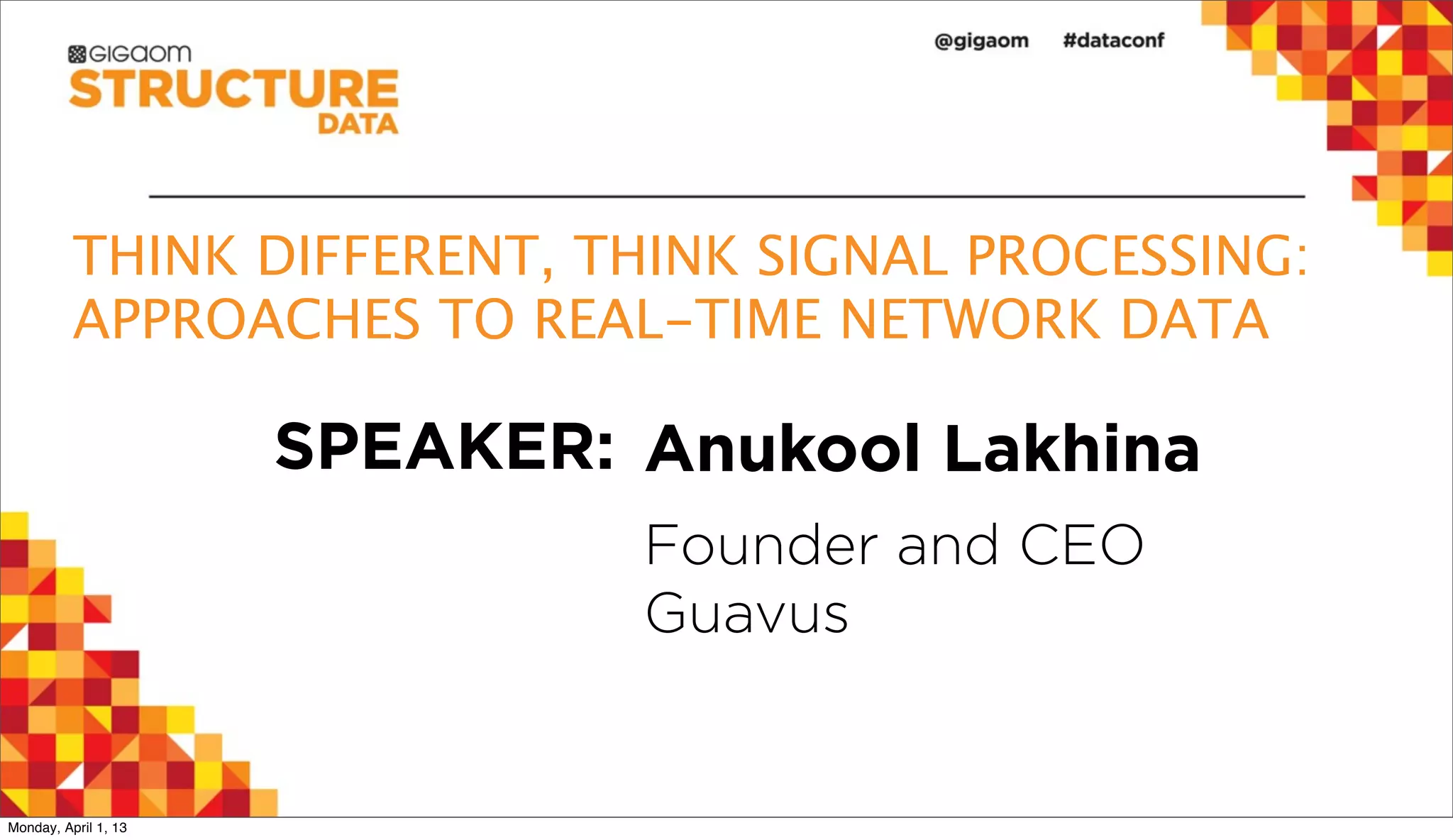 GIGAOM
STRUCTURE
DATA

@gigaom #dataconf

THINK DIFFERENT, THINK SIGNAL PROCESSING: APPROACHES TO REAL-TIME NETWORK DATA

SPEAKER: Anukool Lakhina

Founder and CEO
Guavus

Monday, April 1, 13